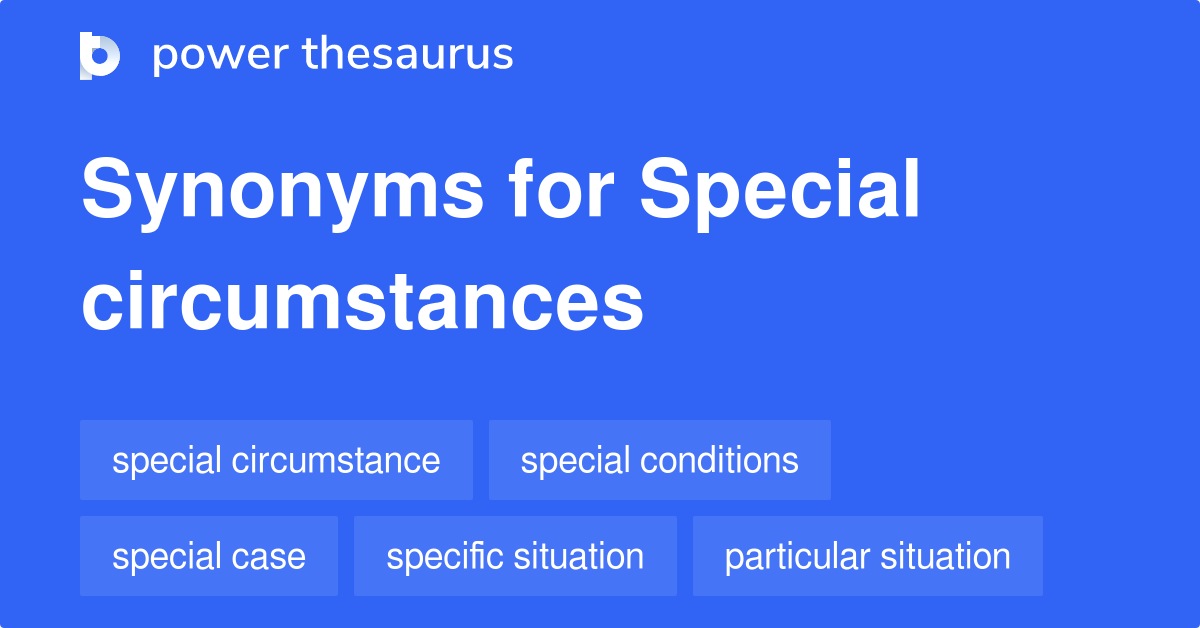 power thesaurus

Synonyms for Special circumstances

special circumstance
special conditions
special case
specific situation
particular situation